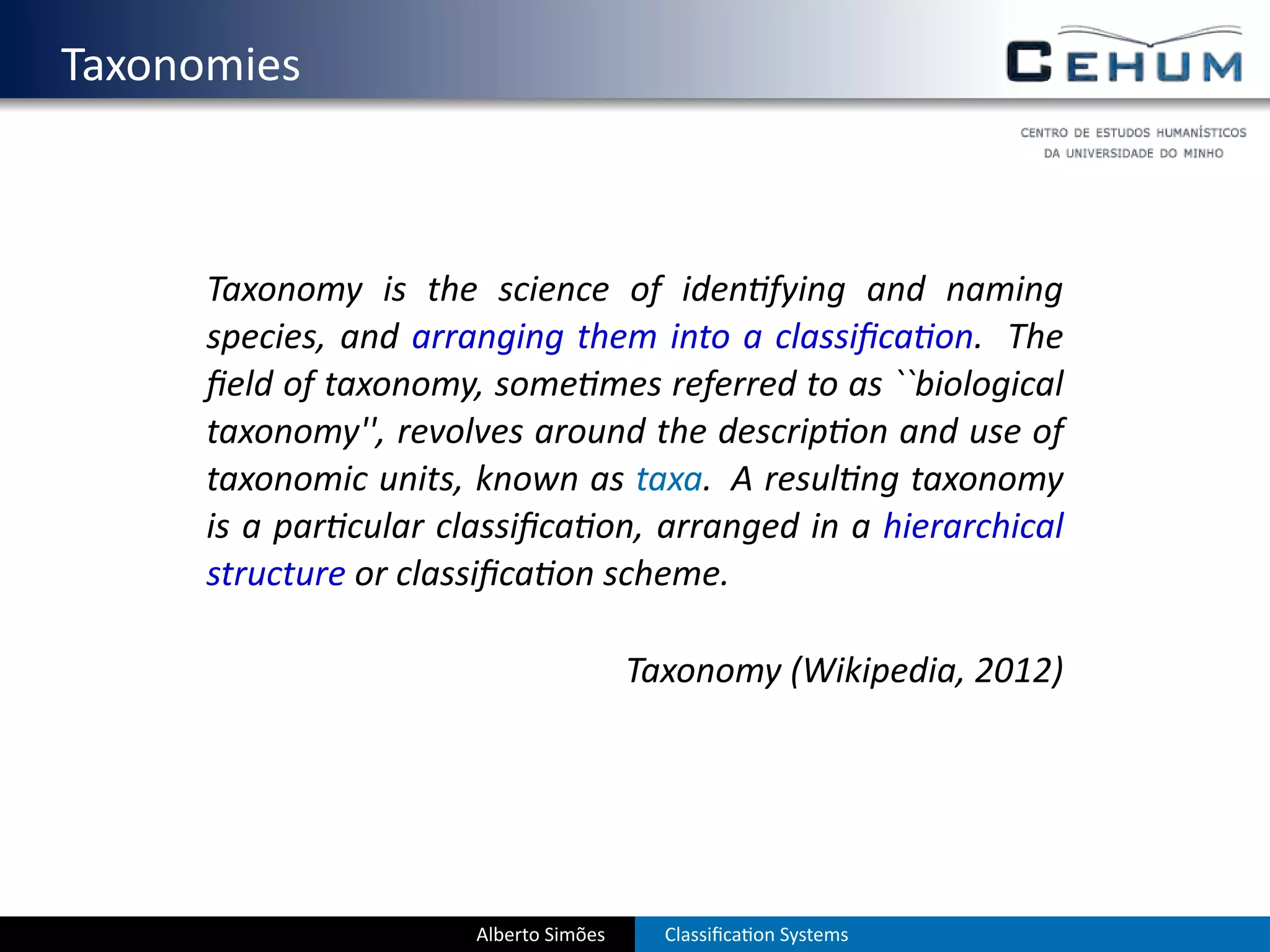 Taxonomies

CEHUM

CENTRO DE ESTUDOS HUMANÍSTICOS DA UNIVERSIDADE DO MINHO

Taxonomy is the science of identifying and naming species, and arranging them into a classification. The field of taxonomy, sometimes referred to as ``biological taxonomy'', revolves around the description and use of taxonomic units, known as taxa. A resulting taxonomy is a particular classification, arranged in a hierarchical structure or classification scheme.

Taxonomy (Wikipedia, 2012)

Alberto Simões

Classification Systems